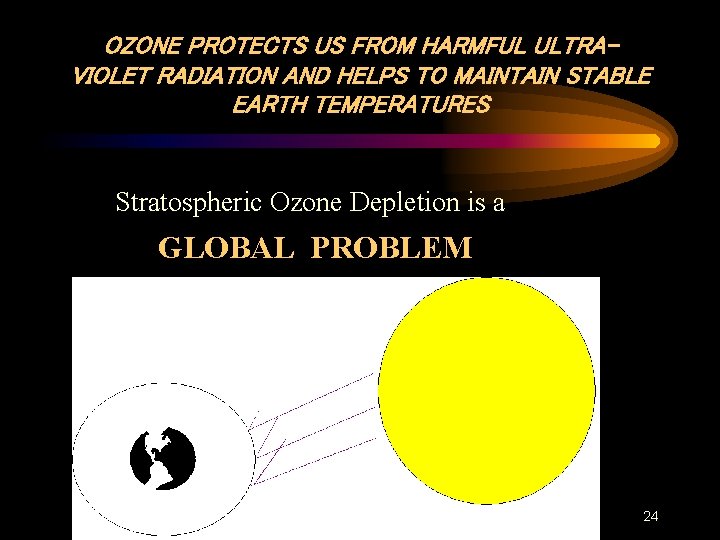 OZONE PROTECTS US FROM HARMFUL ULTRA-VIOLET RADIATION AND HELPS TO MAINTAIN STABLE EARTH TEMPERATURES

Stratospheric Ozone Depletion is a

GLOBAL PROBLEM

24